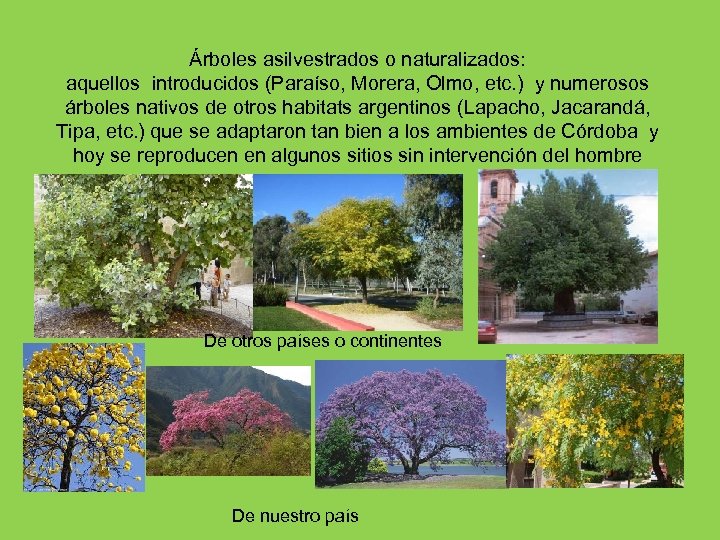 Árboles asilvestrados o naturalizados:
aquellos introducidos (Paraíso, Morera, Olmo, etc.) y numerosos árboles nativos de otros habitats argentinos (Lapacho, Jacarandá, Tipa, etc.) que se adaptaron tan bien a los ambientes de Córdoba y hoy se reproducen en algunos sitios sin intervención del hombre

De otros países o continentes

De nuestro país